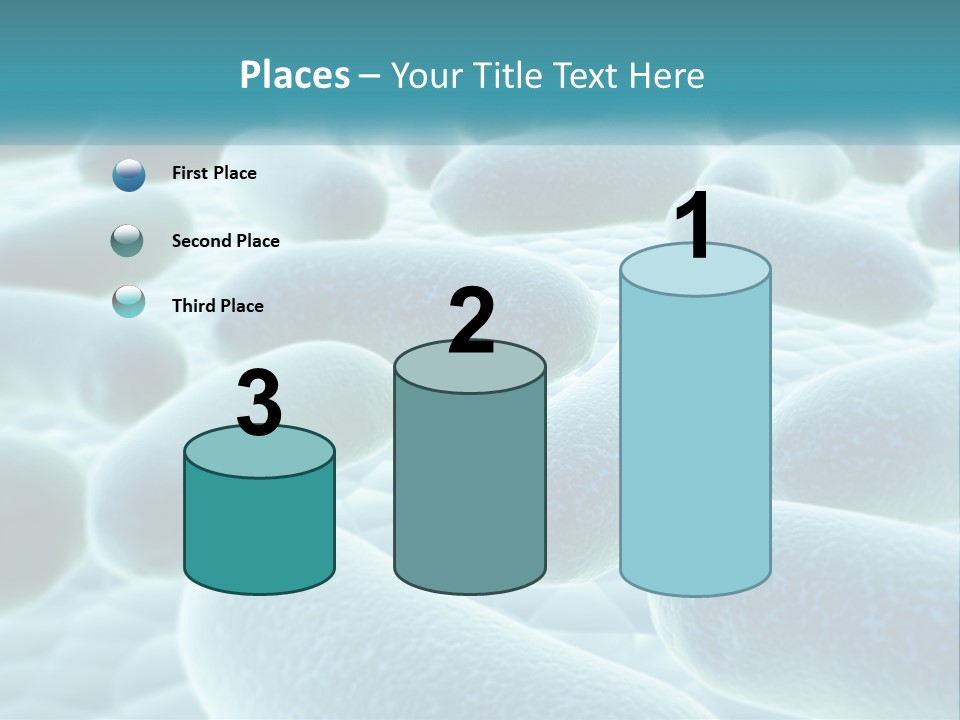 Places – Your Title Text Here

First Place

Second Place

Third Place

3

2

1